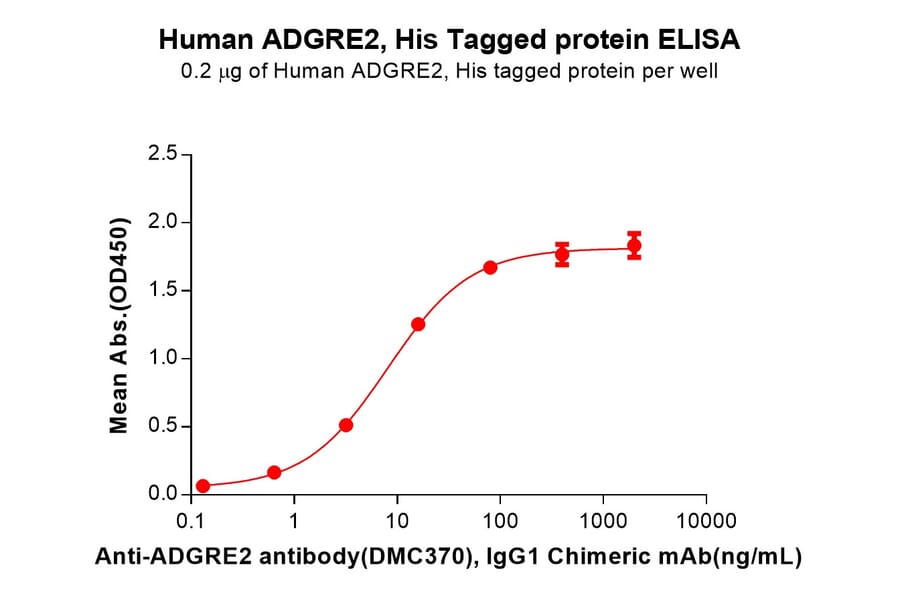 Human ADGRE2, His Tagged protein ELISA
0.2 μg of Human ADGRE2, His tagged protein per well

Mean Abs.(OD450)

2.5
2.0
1.5
1.0
0.5
0.0

0.1 1 10 100 1000 10000

Anti-ADGRE2 antibody(DMC370), IgG1 Chimeric mAb(ng/mL)